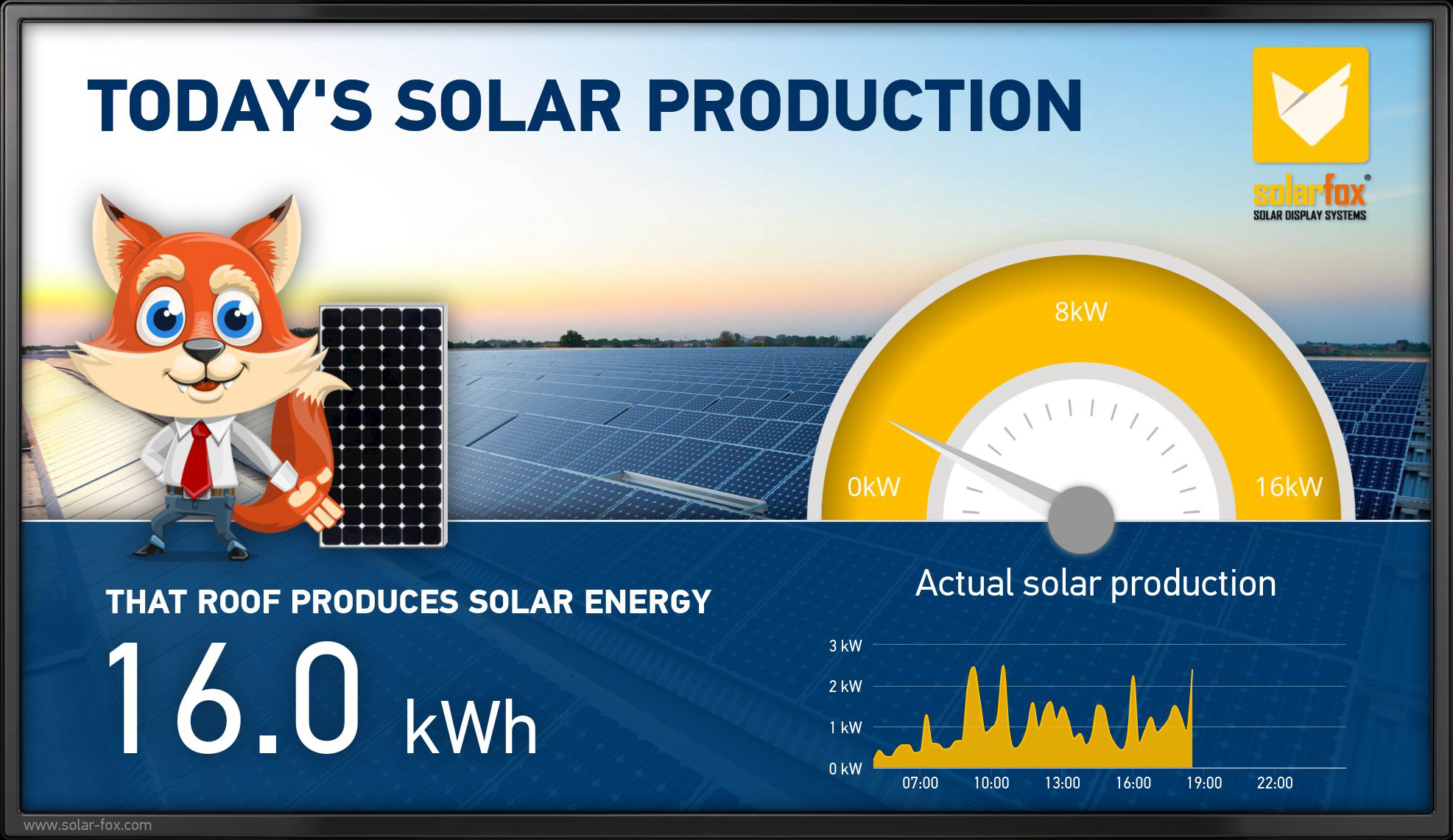 TODAY'S SOLAR PRODUCTION

solarfox®
SOLAR DISPLAY SYSTEMS

8kW
0kW
16kW

Actual solar production

THAT ROOF PRODUCES SOLAR ENERGY
16.0 kWh

3 kW
2 kW
1 kW
0 kW
07:00
10:00
13:00
16:00
19:00
22:00

www.solar-fox.com